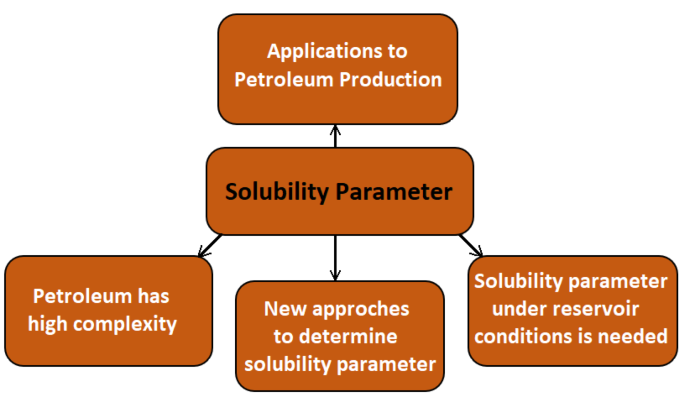 Applications to Petroleum Production

Solubility Parameter

Petroleum has high complexity

New approches to determine solubility parameter

Solubility parameter under reservoir conditions is needed